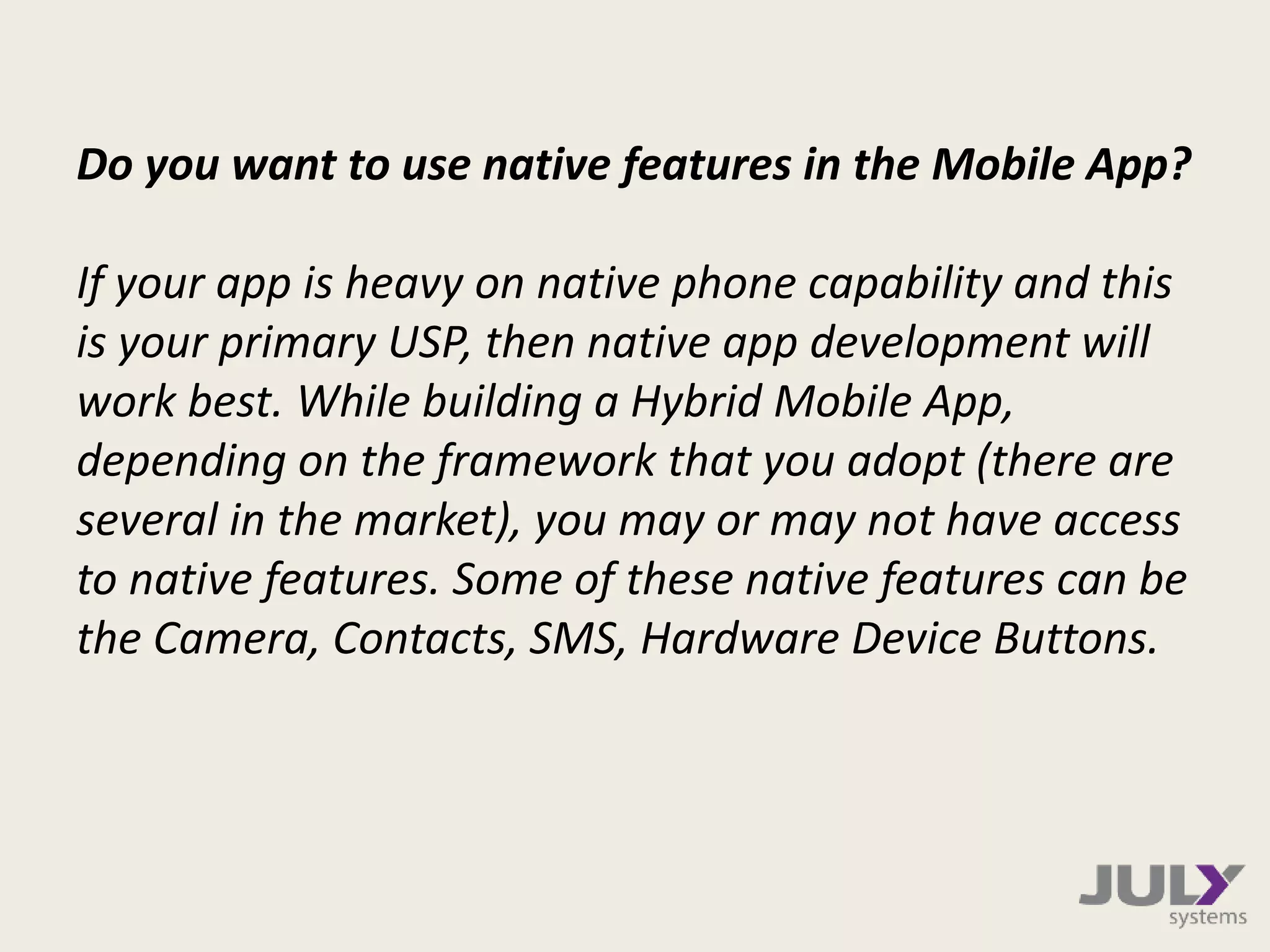 Do you want to use native features in the Mobile App?

If your app is heavy on native phone capability and this is your primary USP, then native app development will work best. While building a Hybrid Mobile App, depending on the framework that you adopt (there are several in the market), you may or may not have access to native features. Some of these native features can be the Camera, Contacts, SMS, Hardware Device Buttons.

JULY
systems